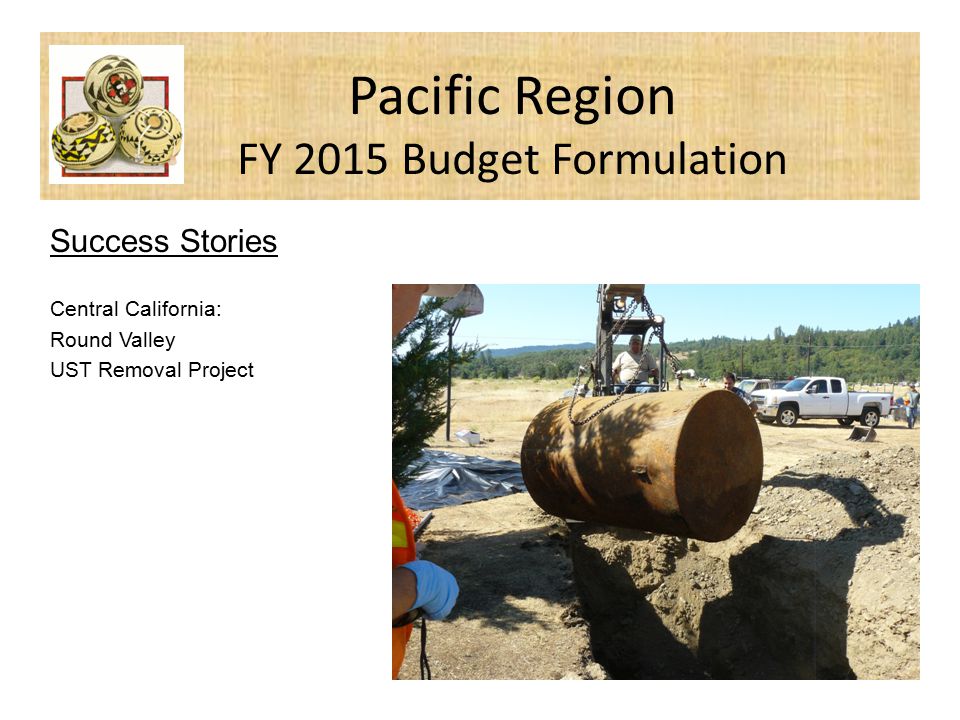 Pacific Region
FY 2015 Budget Formulation

Success Stories

Central California:
Round Valley
UST Removal Project